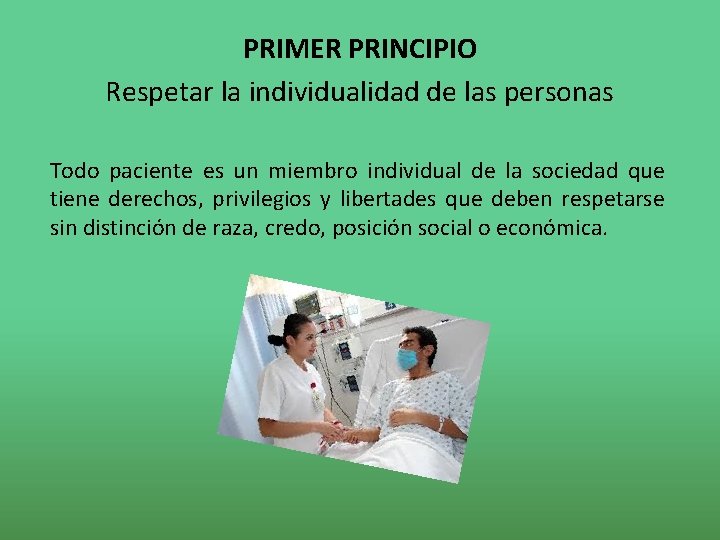 PRIMER PRINCIPIO

Respetar la individualidad de las personas

Todo paciente es un miembro individual de la sociedad que tiene derechos, privilegios y libertades que deben respetarse sin distinción de raza, credo, posición social o económica.